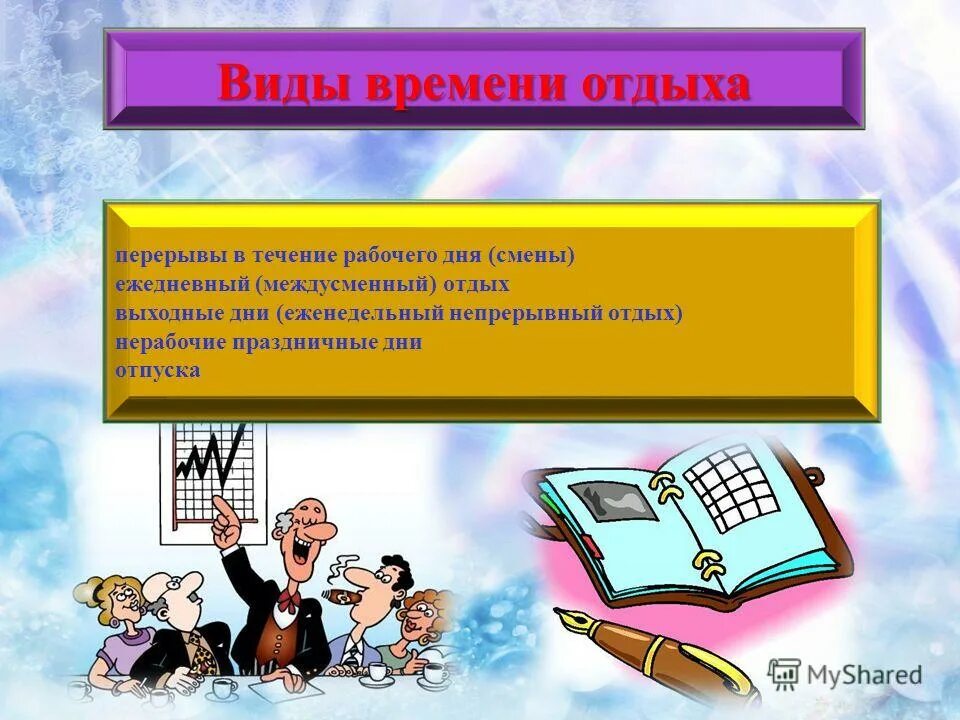 Виды времени отдыха

перерывы в течение рабочего дня (смены)
ежедневный (междусменный) отдых
выходные дни (еженедельный непрерывный отдых)
нерабочие праздничные дни
отпуска

MyShared